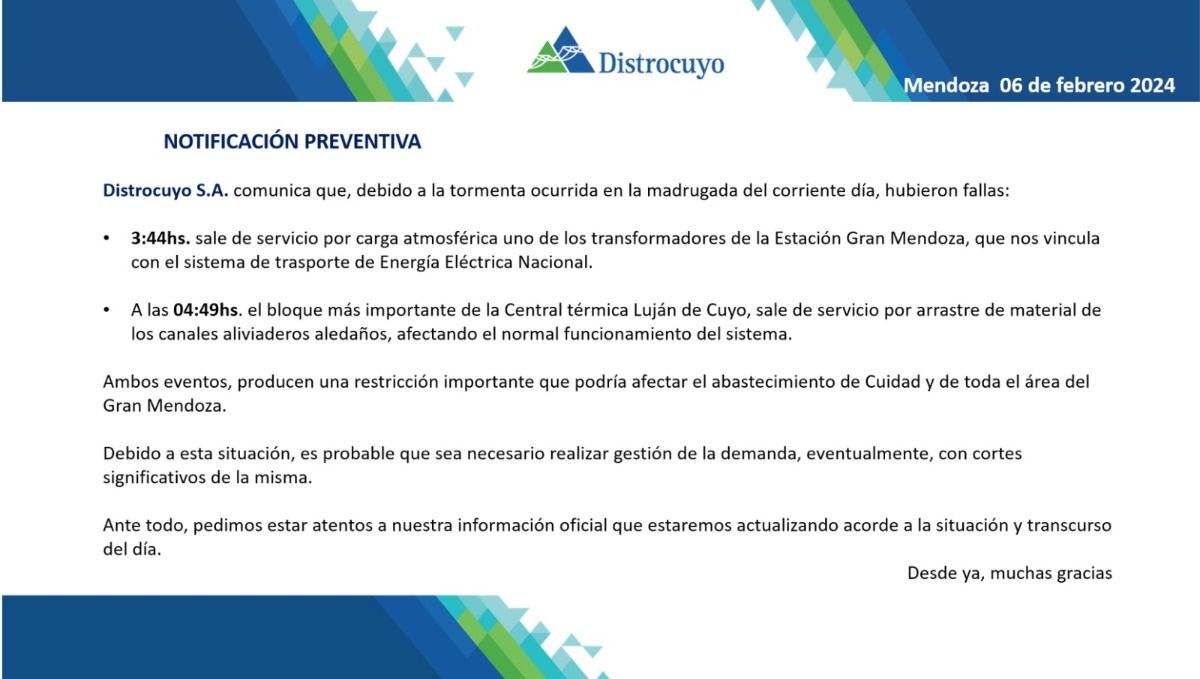 Distrocuyo

Mendoza 06 de febrero 2024

NOTIFICACIÓN PREVENTIVA

Distrocuyo S.A. comunica que, debido a la tormenta ocurrida en la madrugada del corriente día, hubieron fallas:

• 3:44hs. sale de servicio por carga atmosférica uno de los transformadores de la Estación Gran Mendoza, que nos vincula con el sistema de trasporte de Energía Eléctrica Nacional.

• A las 04:49hs. el bloque más importante de la Central térmica Luján de Cuyo, sale de servicio por arrastre de material de los canales aliviaderos aledaños, afectando el normal funcionamiento del sistema.

Ambos eventos, producen una restricción importante que podría afectar el abastecimiento de Cuidad y de toda el área del Gran Mendoza.

Debido a esta situación, es probable que sea necesario realizar gestión de la demanda, eventualmente, con cortes significativos de la misma.

Ante todo, pedimos estar atentos a nuestra información oficial que estaremos actualizando acorde a la situación y transcurso del día.

Desde ya, muchas gracias